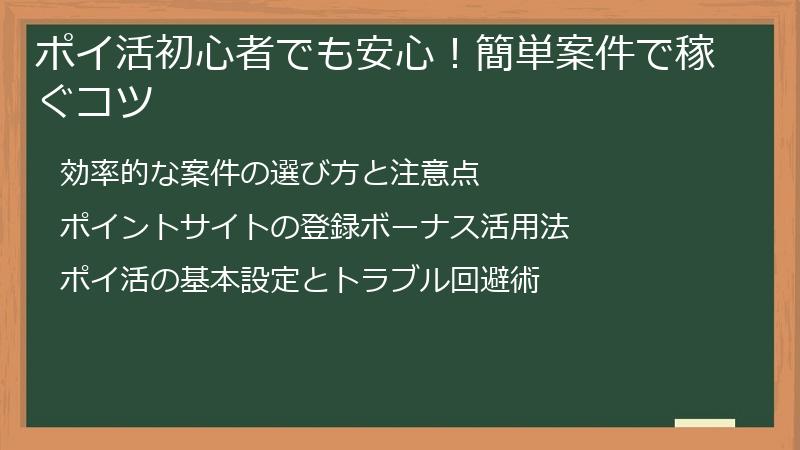 ポイ活初心者でも安心！簡単案件で稼ぐコツ

効率的な案件の選び方と注意点

ポイントサイトの登録ボーナス活用法

ポイ活の基本設定とトラブル回避術